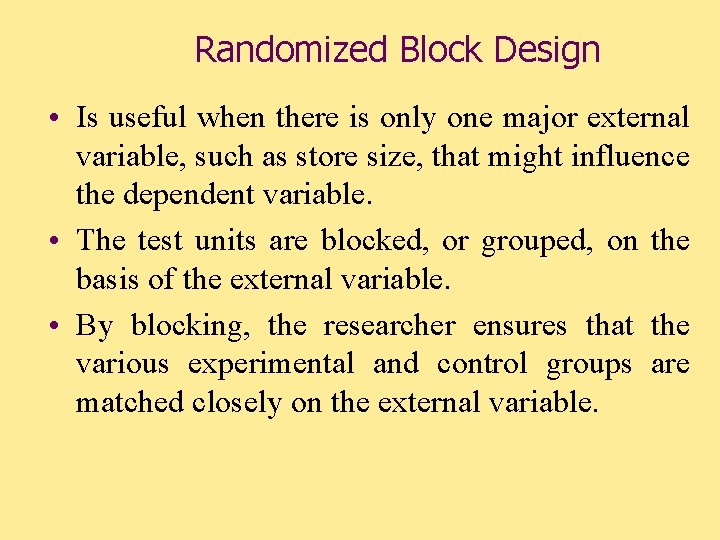 Randomized Block Design

• Is useful when there is only one major external variable, such as store size, that might influence the dependent variable.

• The test units are blocked, or grouped, on the basis of the external variable.

• By blocking, the researcher ensures that the various experimental and control groups are matched closely on the external variable.